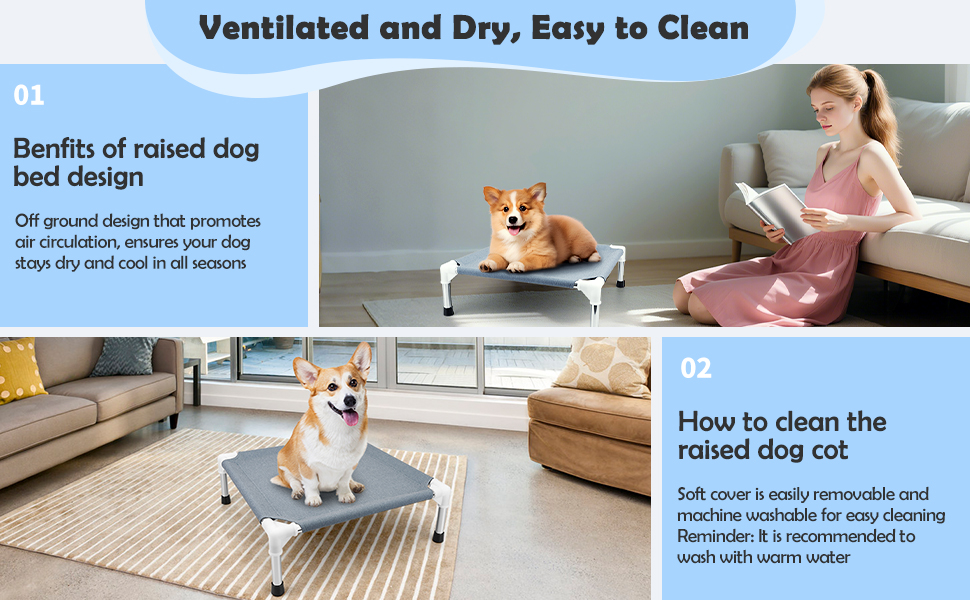 Ventilated and Dry, Easy to Clean

01

Benfits of raised dog bed design

Off ground design that promotes air circulation, ensures your dog stays dry and cool in all seasons

02

How to clean the raised dog cot

Soft cover is easily removable and machine washable for easy cleaning
Reminder: It is recommended to wash with warm water